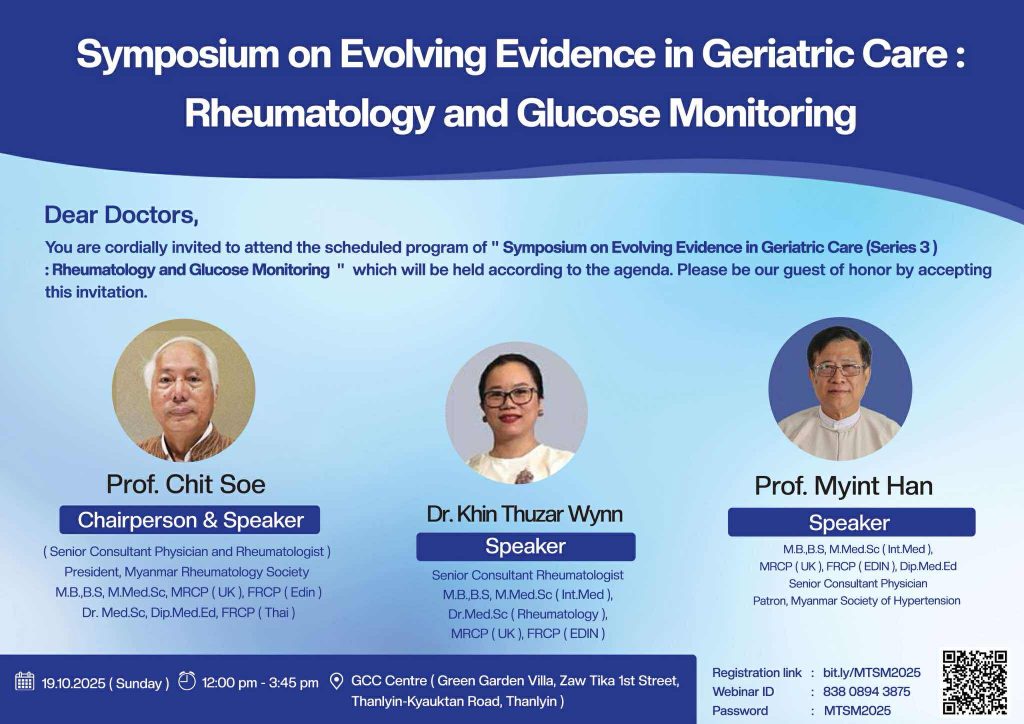 Symposium on Evolving Evidence in Geriatric Care : Rheumatology and Glucose Monitoring

Dear Doctors,

You are cordially invited to attend the scheduled program of " Symposium on Evolving Evidence in Geriatric Care (Series 3 ) : Rheumatology and Glucose Monitoring " which will be held according to the agenda. Please be our guest of honor by accepting this invitation.

Prof. Chit Soe

Chairperson & Speaker

( Senior Consultant Physician and Rheumatologist )
President, Myanmar Rheumatology Society
M.B.,B.S, M.Med.Sc, MRCP ( UK ), FRCP ( Edin )
Dr. Med.Sc, Dip.Med.Ed, FRCP ( Thai )

Dr. Khin Thuzar Wynn

Speaker

Senior Consultant Rheumatologist
M.B.,B.S, M.Med.Sc ( Int.Med ),
Dr.Med.Sc ( Rheumatology ),
MRCP ( UK ), FRCP ( EDIN )

Prof. Myint Han

Speaker

M.B.,B.S, M.Med.Sc ( Int.Med ),
MRCP ( UK ), FRCP ( EDIN ), Dip.Med.Ed
Senior Consultant Physician
Patron, Myanmar Society of Hypertension

19.10.2025 ( Sunday ) 12:00 pm - 3:45 pm GCC Centre ( Green Garden Villa, Zaw Tika 1st Street, Thanlyin-Kyauktan Road, Thanlyin )

Registration link : bit.ly/MTSM2025
Webinar ID : 838 0894 3875
Password : MTSM2025